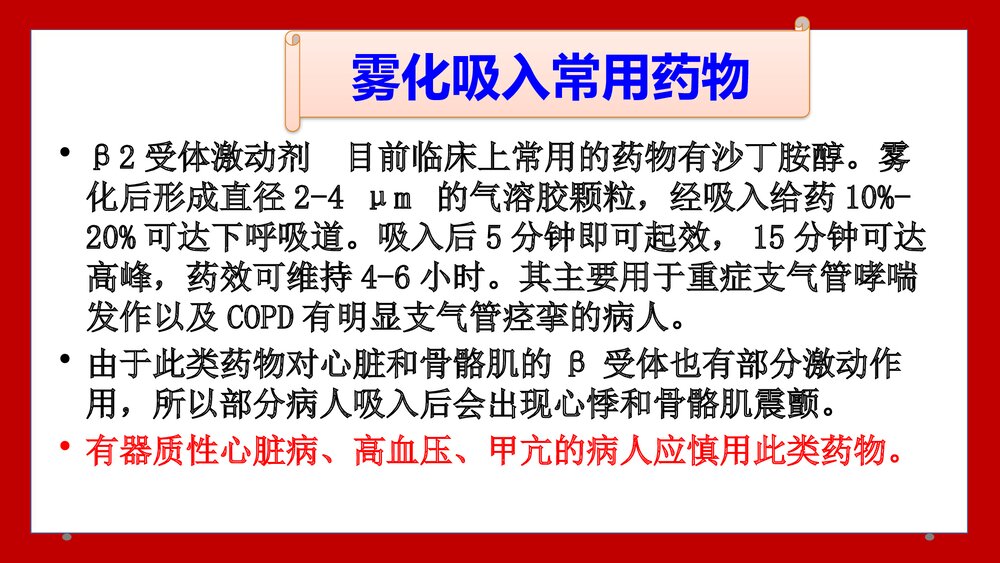 雾化吸入常用药物

• β2 受体激动剂 目前临床上常用的药物有沙丁胺醇。雾化后形成直径 2-4 μm 的气溶胶颗粒，经吸入给药 10%-20% 可达下呼吸道。吸入后 5 分钟即可起效， 15 分钟可达高峰，药效可维持 4-6 小时。其主要用于重症支气管哮喘发作以及 COPD 有明显支气管痉挛的病人。

• 由于此类药物对心脏和骨骼肌的 β 受体也有部分激动作用，所以部分病人吸入后会出现心悸和骨骼肌震颤。

• 有器质性心脏病、高血压、甲亢的病人应慎用此类药物。